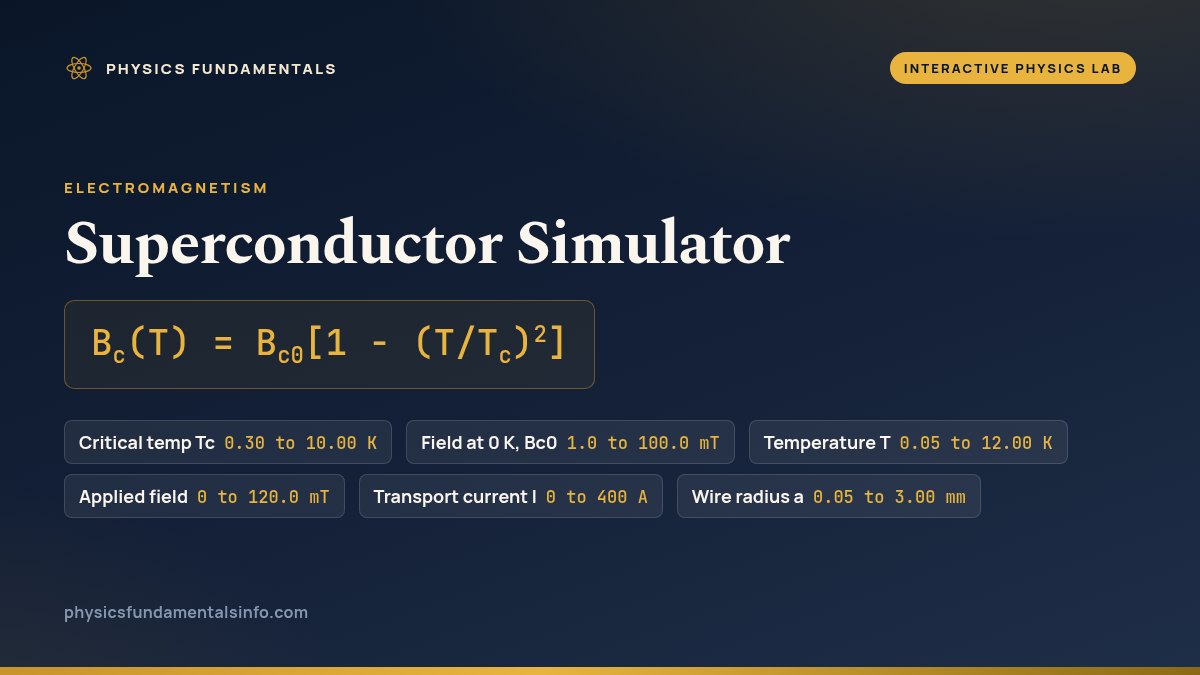 PHYSICS FUNDAMENTALS

INTERACTIVE PHYSICS LAB

ELECTROMAGNETISM

Superconductor Simulator

$B_c(T) = B_{c0}[1 - (T/T_c)^2]$

Critical temp Tc 0.30 to 10.00 K

Field at 0 K, Bc0 1.0 to 100.0 mT

Temperature T 0.05 to 12.00 K

Applied field 0 to 120.0 mT

Transport current I 0 to 400 A

Wire radius a 0.05 to 3.00 mm

physicsfundamentalsinfo.com